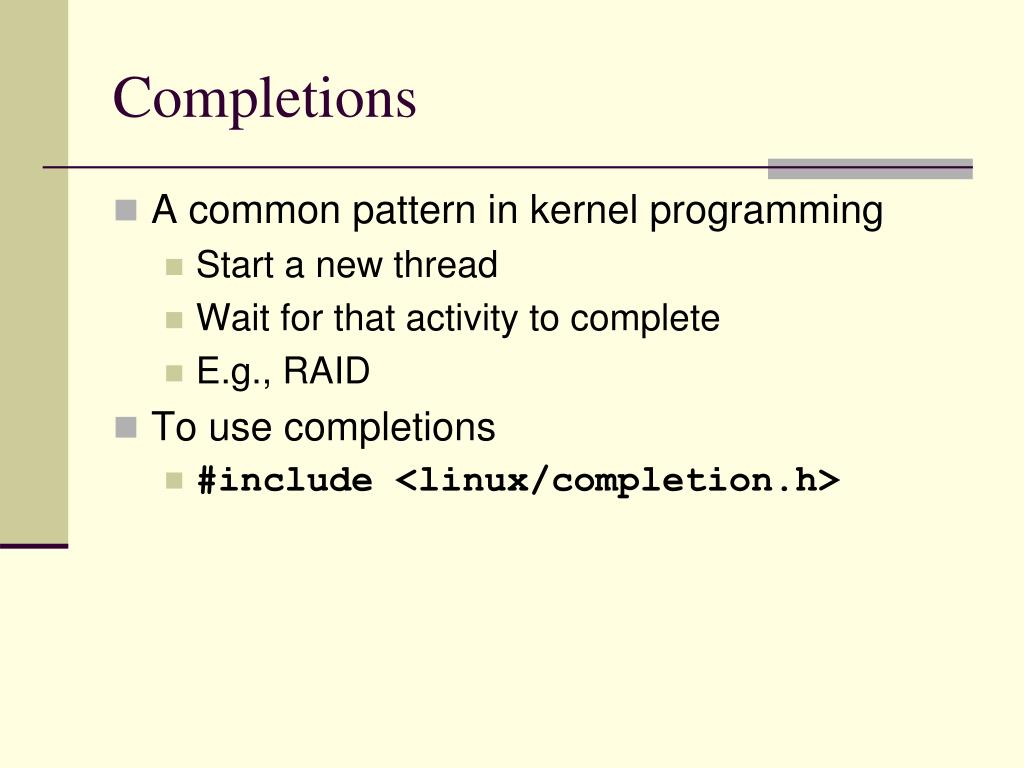 Completions

A common pattern in kernel programming
Start a new thread
Wait for that activity to complete
E.g., RAID
To use completions
#include <linux/completion.h>